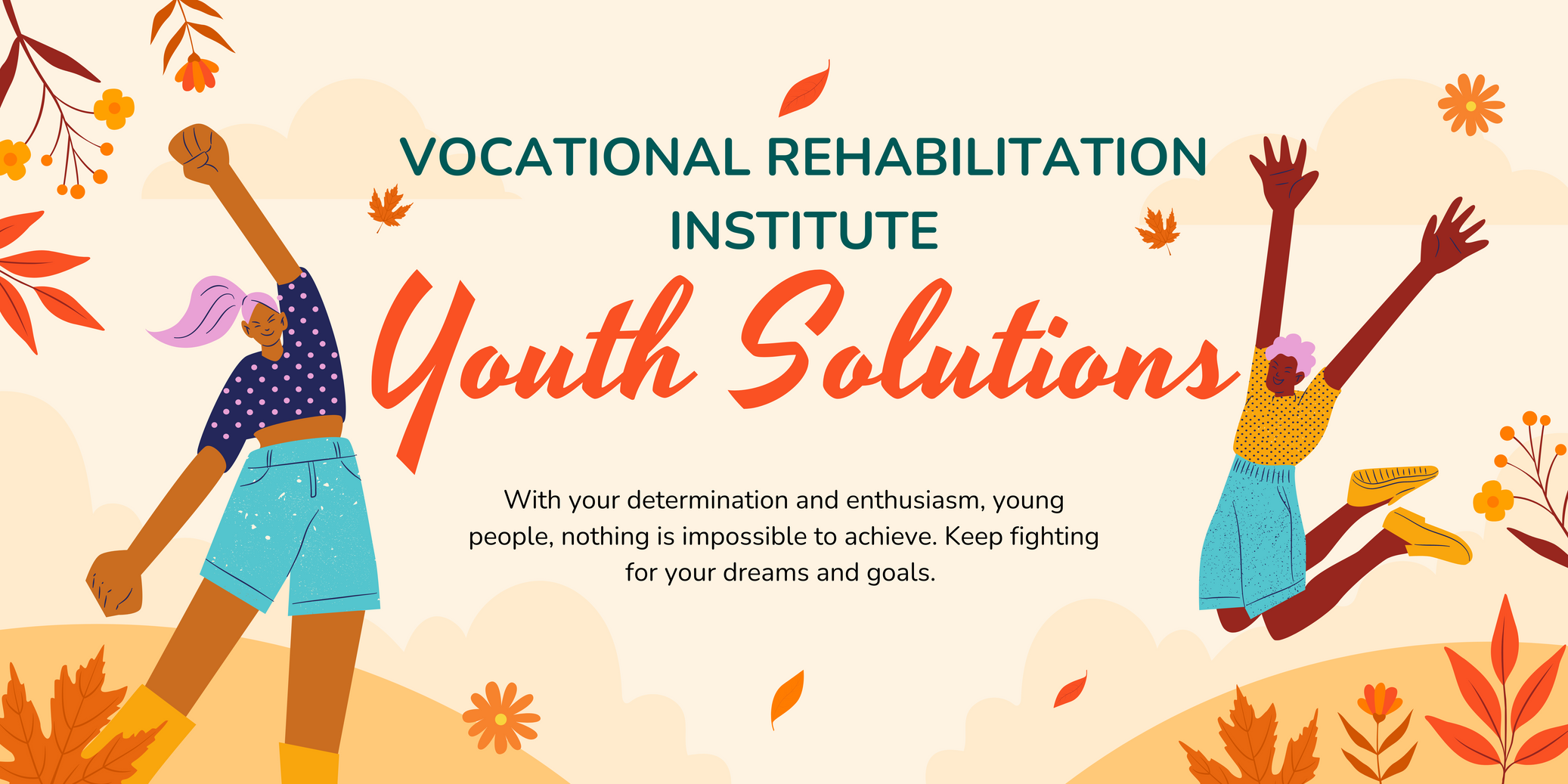 VOCATIONAL REHABILITATION INSTITUTE

Youth Solutions

With your determination and enthusiasm, young people, nothing is impossible to achieve. Keep fighting for your dreams and goals.